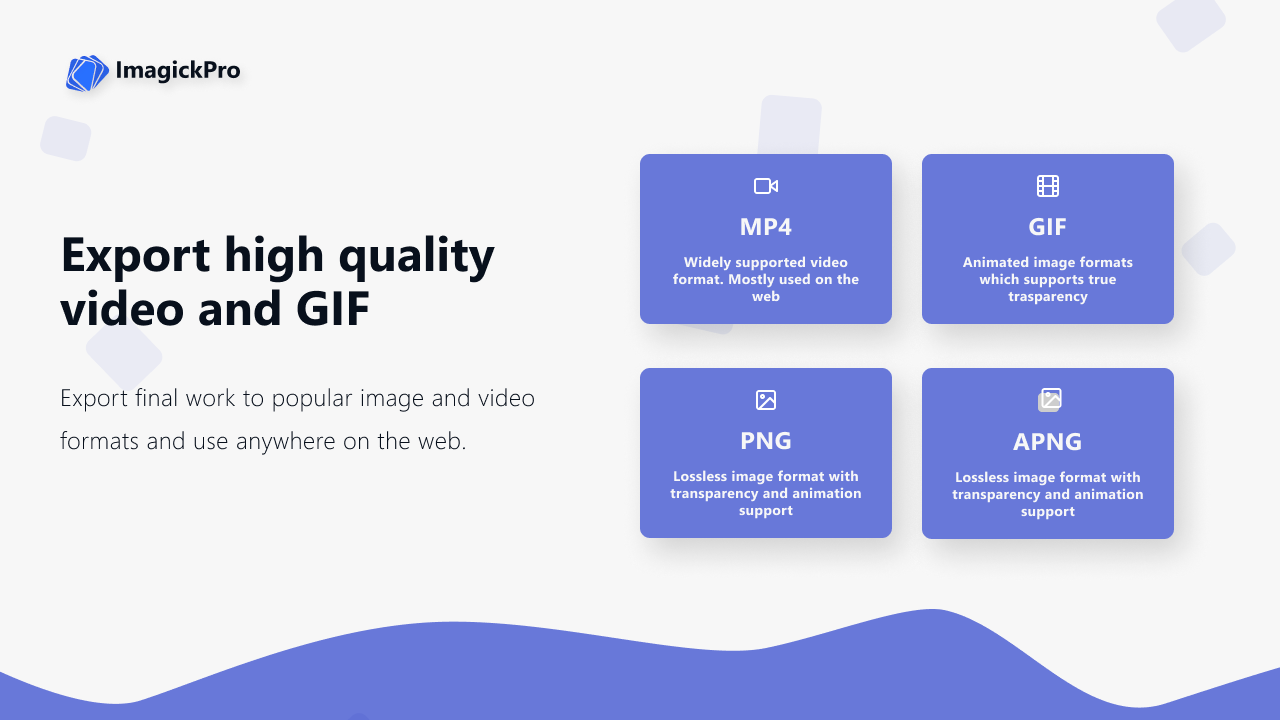 ImagickPro

Export high quality video and GIF

Export final work to popular image and video formats and use anywhere on the web.

MP4

Widely supported video format. Mostly used on the web

GIF

Animated image formats which supports true trasparency

PNG

Lossless image format with transparency and animation support

APNG

Lossless image format with transparency and animation support